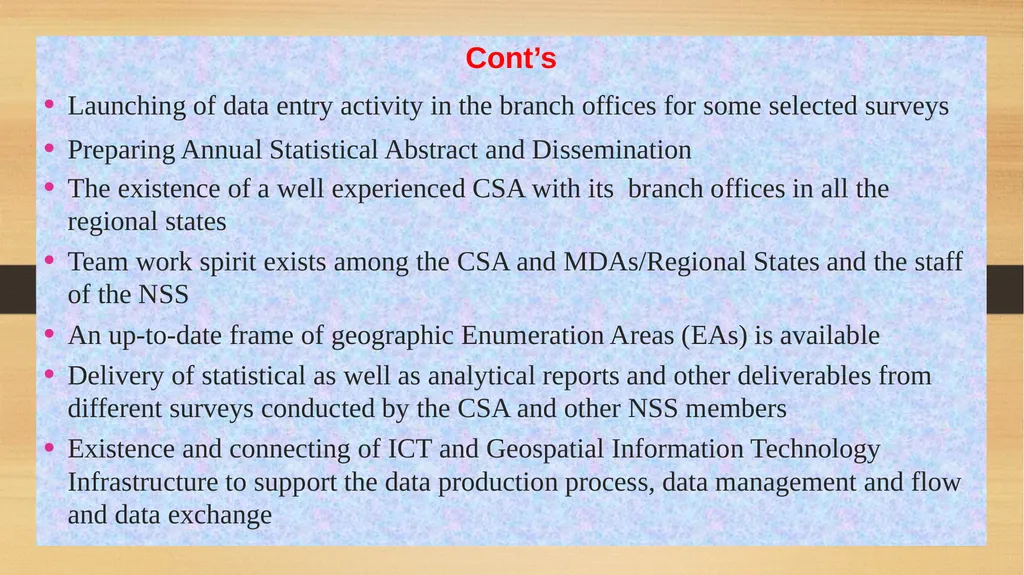 Cont’s

• Launching of data entry activity in the branch offices for some selected surveys

• Preparing Annual Statistical Abstract and Dissemination

• The existence of a well experienced CSA with its branch offices in all the regional states

• Team work spirit exists among the CSA and MDAs/Regional States and the staff of the NSS

• An up-to-date frame of geographic Enumeration Areas (EAs) is available

• Delivery of statistical as well as analytical reports and other deliverables from different surveys conducted by the CSA and other NSS members

• Existence and connecting of ICT and Geospatial Information Technology Infrastructure to support the data production process, data management and flow and data exchange